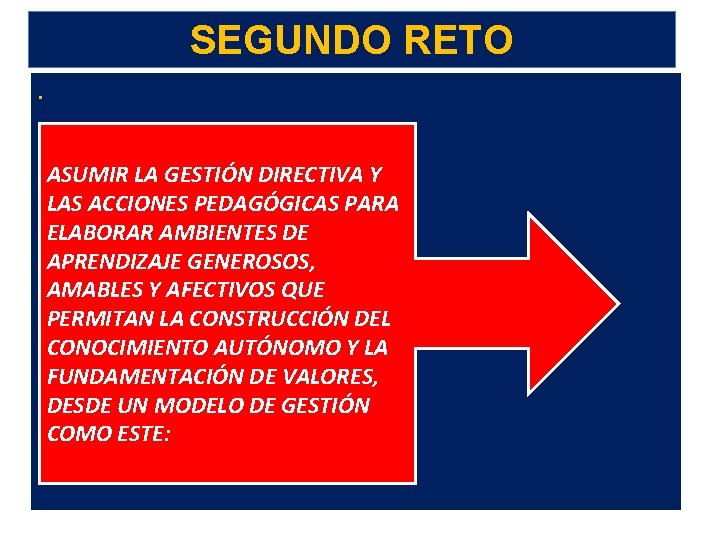 SEGUNDO RETO

.

ASUMIR LA GESTIÓN DIRECTIVA Y LAS ACCIONES PEDAGÓGICAS PARA ELABORAR AMBIENTES DE APRENDIZAJE GENEROSOS, AMABLES Y AFECTIVOS QUE PERMITAN LA CONSTRUCCIÓN DEL CONOCIMIENTO AUTÓNOMO Y LA FUNDAMENTACIÓN DE VALORES, DESDE UN MODELO DE GESTIÓN COMO ESTE: